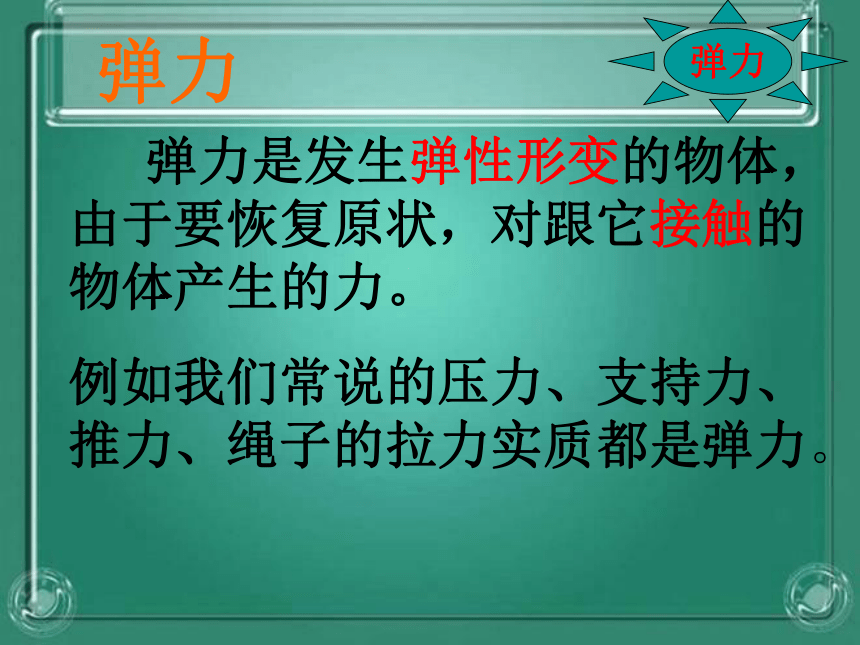 弹力

弹力

弹力是发生弹性形变的物体，由于要恢复原状，对跟它接触的物体产生的力。

例如我们常说的压力、支持力、推力、绳子的拉力实质都是弹力。